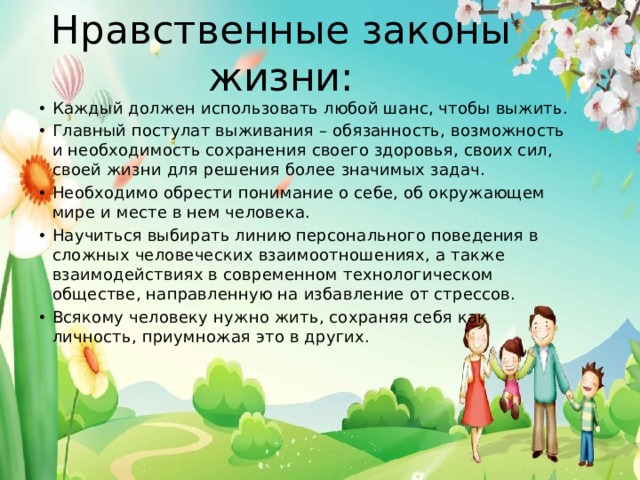 Нравственные законы жизни:

• Каждый должен использовать любой шанс, чтобы выжить.
• Главный постулат выживания – обязанность, возможность и необходимость сохранения своего здоровья, своих сил, своей жизни для решения более значимых задач.
• Необходимо обрести понимание о себе, об окружающем мире и месте в нем человека.
• Научиться выбирать линию персонального поведения в сложных человеческих взаимоотношениях, а также взаимодействиях в современном технологическом обществе, направленную на избавление от стрессов.
• Всякому человеку нужно жить, сохраняя себя как личность, приумножая это в других.